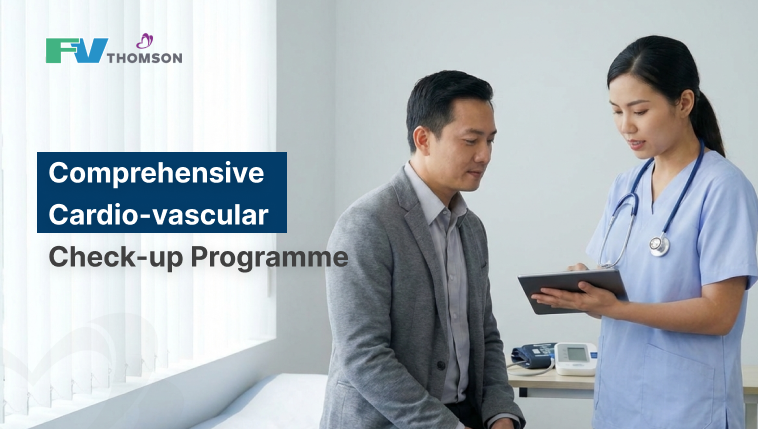 FV THOMSON

Comprehensive Cardio-vascular Check-up Programme